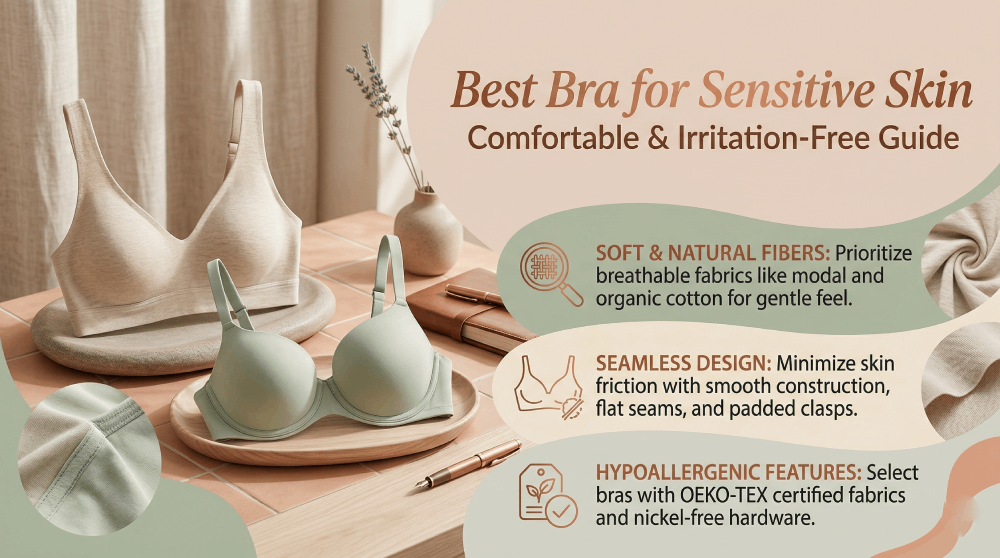 Best Bra for Sensitive Skin
Comfortable & Irritation-Free Guide

SOFT & NATURAL FIBERS: Prioritize breathable fabrics like modal and organic cotton for gentle feel.

SEAMLESS DESIGN: Minimize skin friction with smooth construction, flat seams, and padded clasps.

HYPOALLERGENIC FEATURES: Select bras with OEKO-TEX certified fabrics and nickel-free hardware.